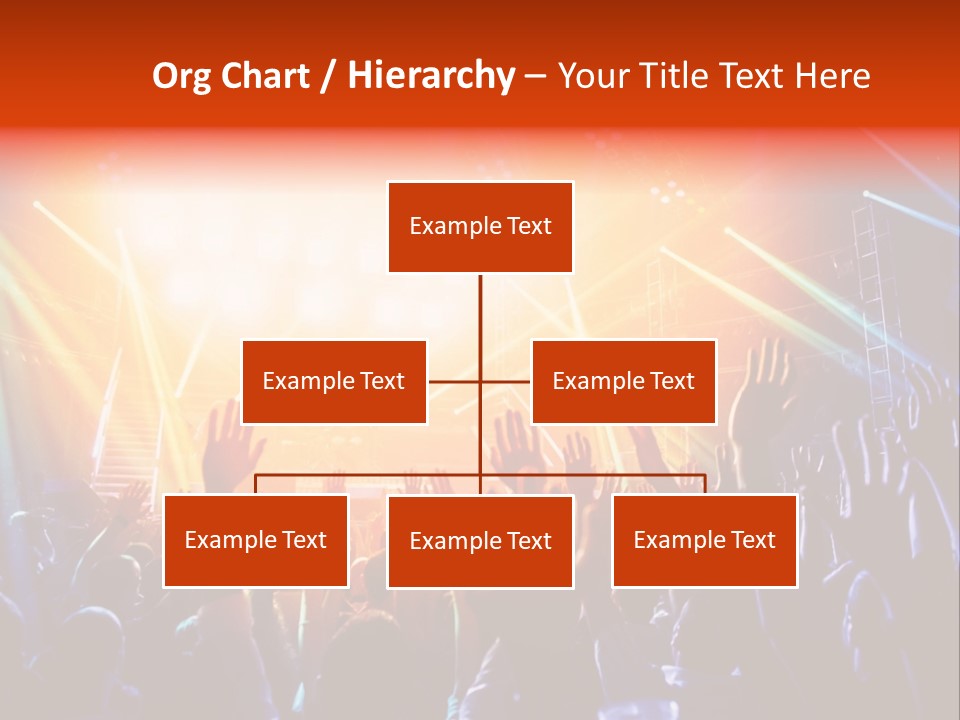 Org Chart / Hierarchy – Your Title Text Here

Example Text

Example Text

Example Text

Example Text

Example Text

Example Text